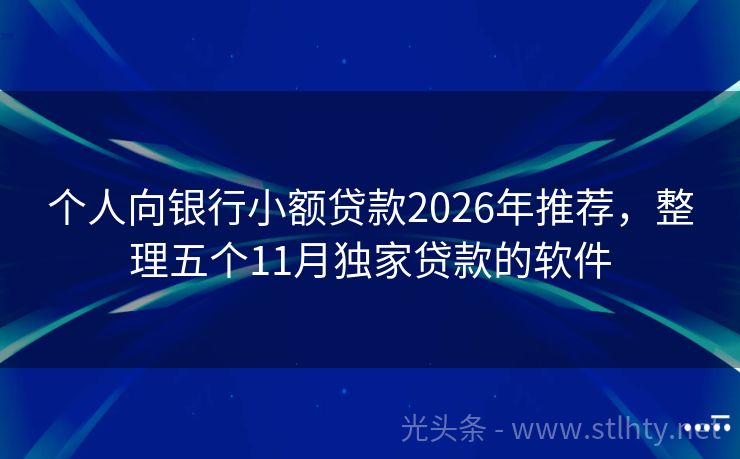 个人向银行小额贷款2026年推荐，整理五个11月独家贷款的软件

光头条 - www.stlhty.net